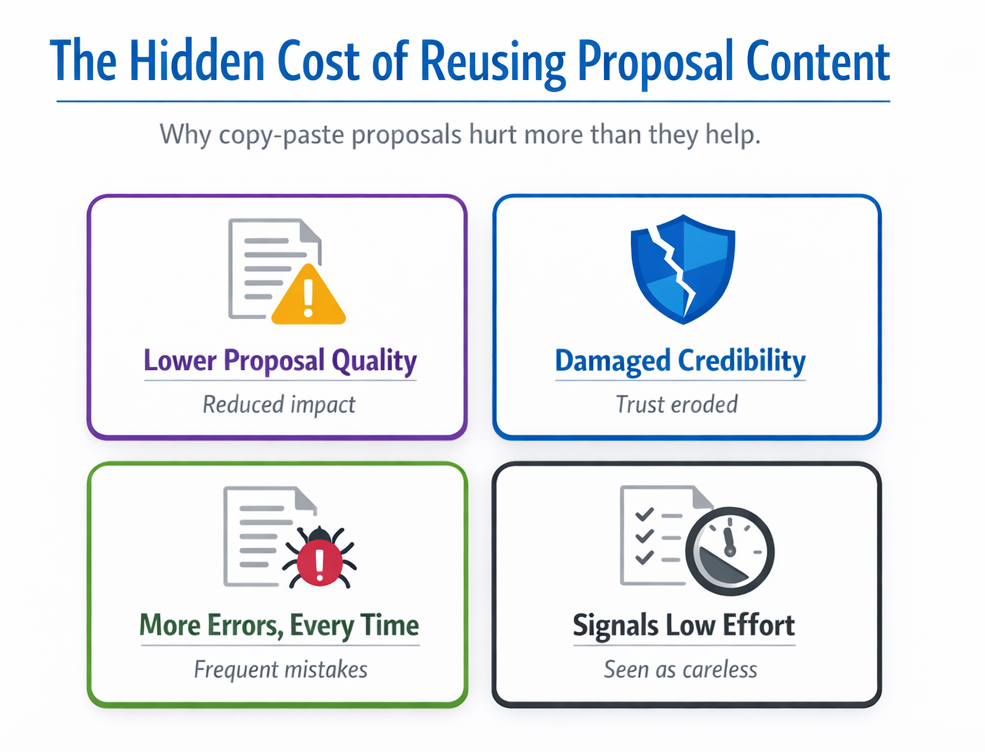 The Hidden Cost of Reusing Proposal Content

Why copy-paste proposals hurt more than they help.

Lower Proposal Quality
Reduced impact

Damaged Credibility
Trust eroded

More Errors, Every Time
Frequent mistakes

Signals Low Effort
Seen as careless